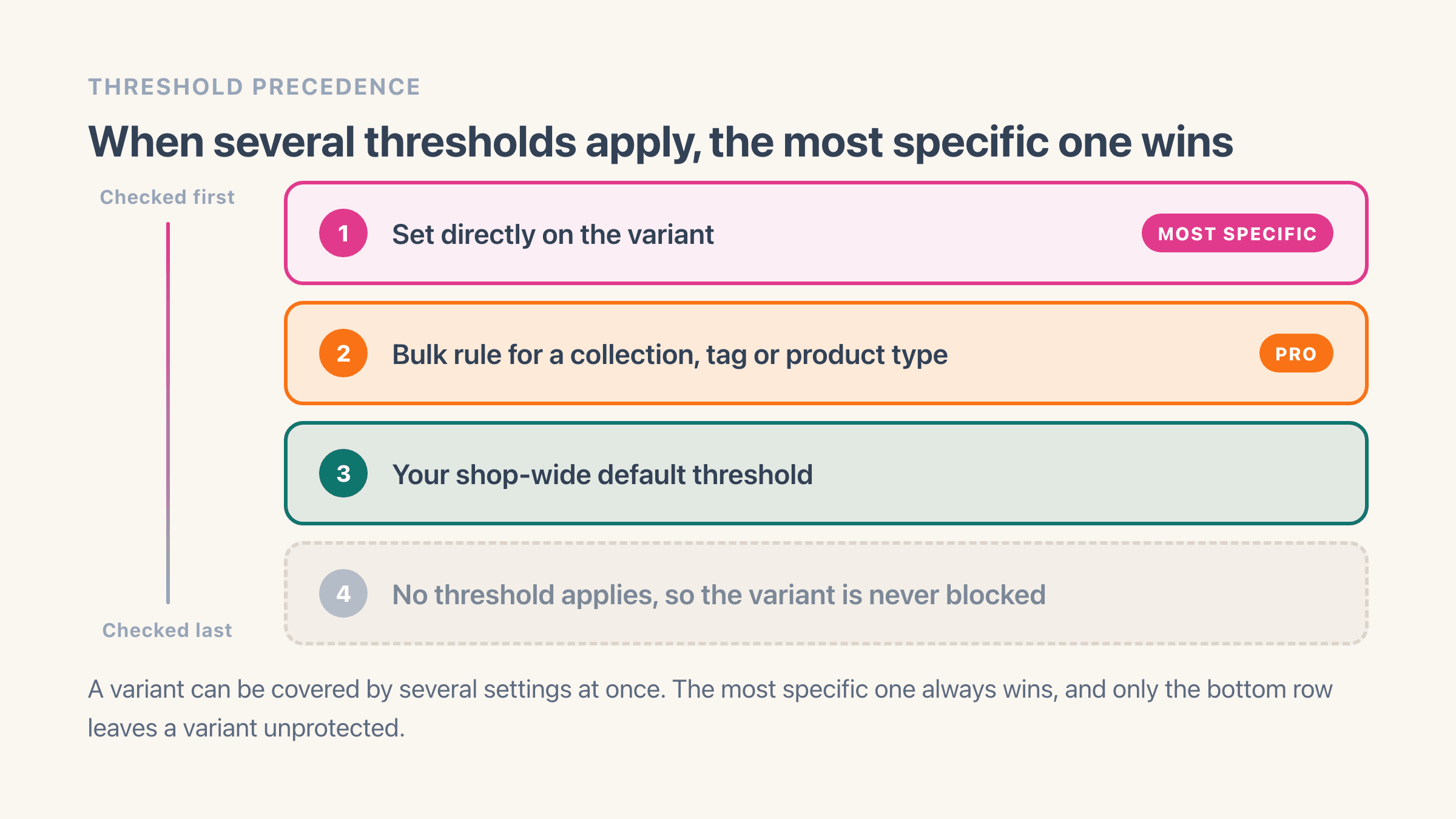 THRESHOLD PRECEDENCE

When several thresholds apply, the most specific one wins

Checked first

1 Set directly on the variant MOST SPECIFIC

2 Bulk rule for a collection, tag or product type PRO

3 Your shop-wide default threshold

4 No threshold applies, so the variant is never blocked

Checked last

A variant can be covered by several settings at once. The most specific one always wins, and only the bottom row leaves a variant unprotected.